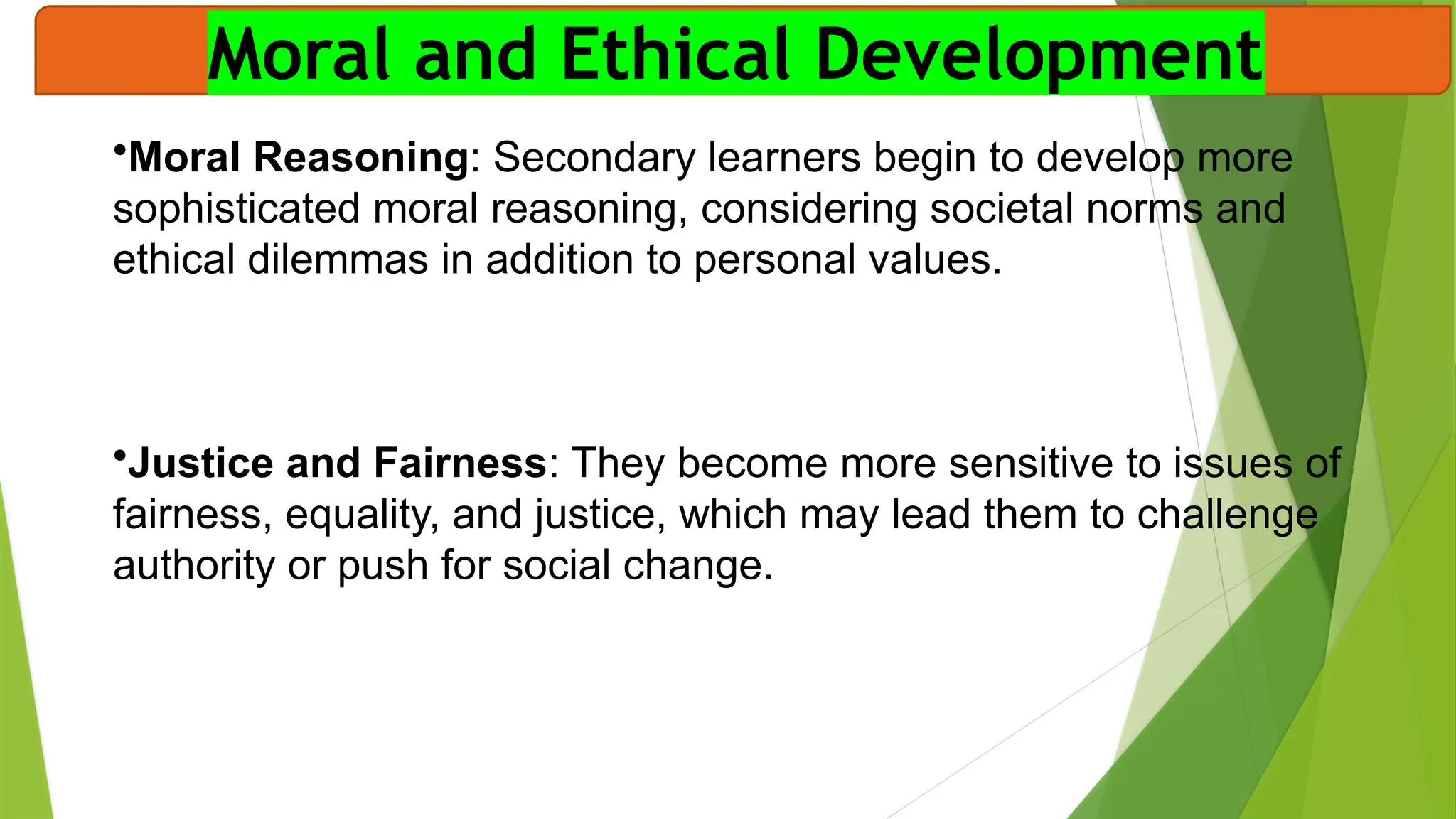 Moral and Ethical Development

•Moral Reasoning: Secondary learners begin to develop more sophisticated moral reasoning, considering societal norms and ethical dilemmas in addition to personal values.

•Justice and Fairness: They become more sensitive to issues of fairness, equality, and justice, which may lead them to challenge authority or push for social change.